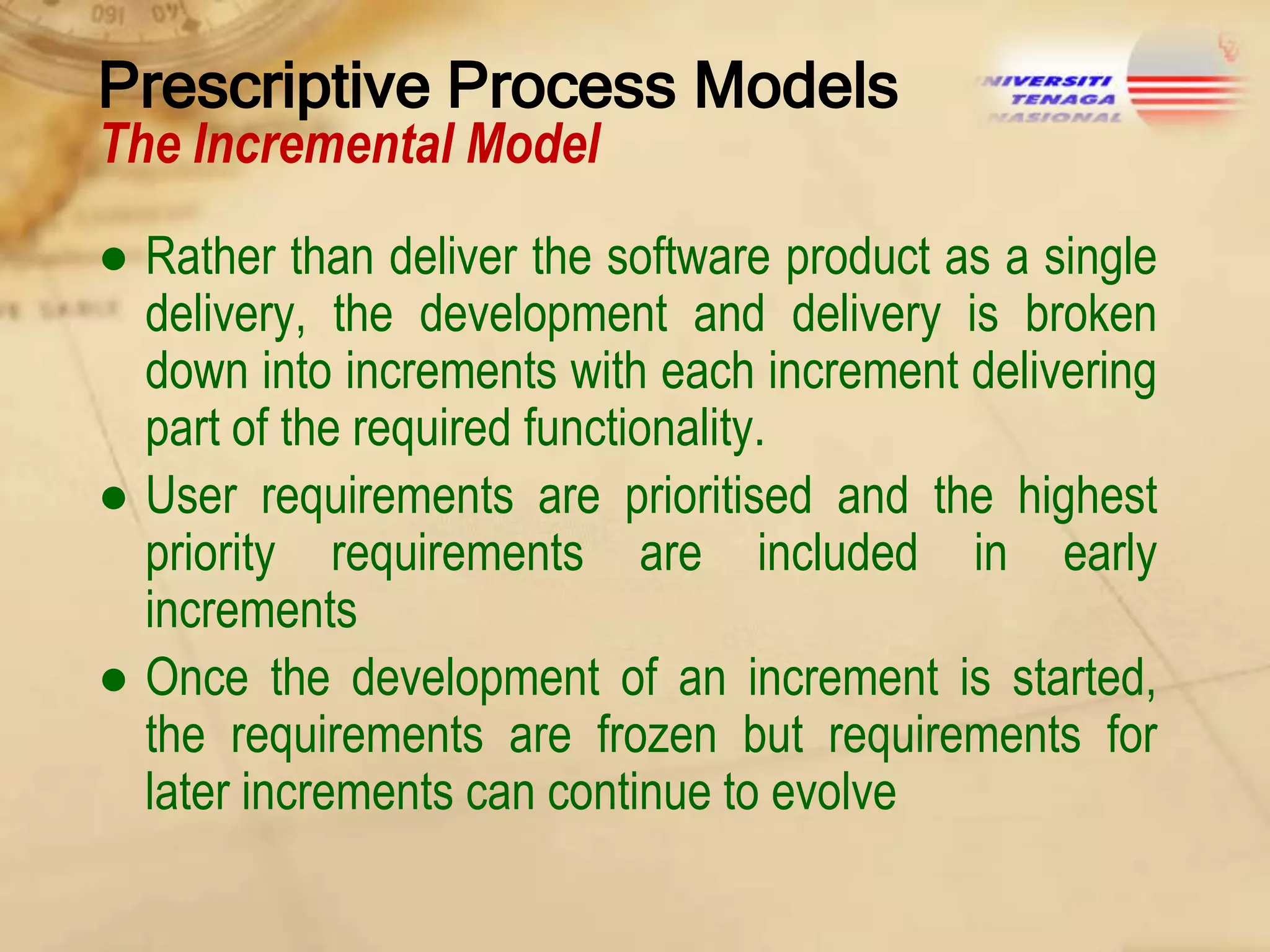 Prescriptive Process Models
The Incremental Model

NIVERSITI TENAGA NASIONAL

● Rather than deliver the software product as a single delivery, the development and delivery is broken down into increments with each increment delivering part of the required functionality.

● User requirements are prioritised and the highest priority requirements are included in early increments

● Once the development of an increment is started, the requirements are frozen but requirements for later increments can continue to evolve